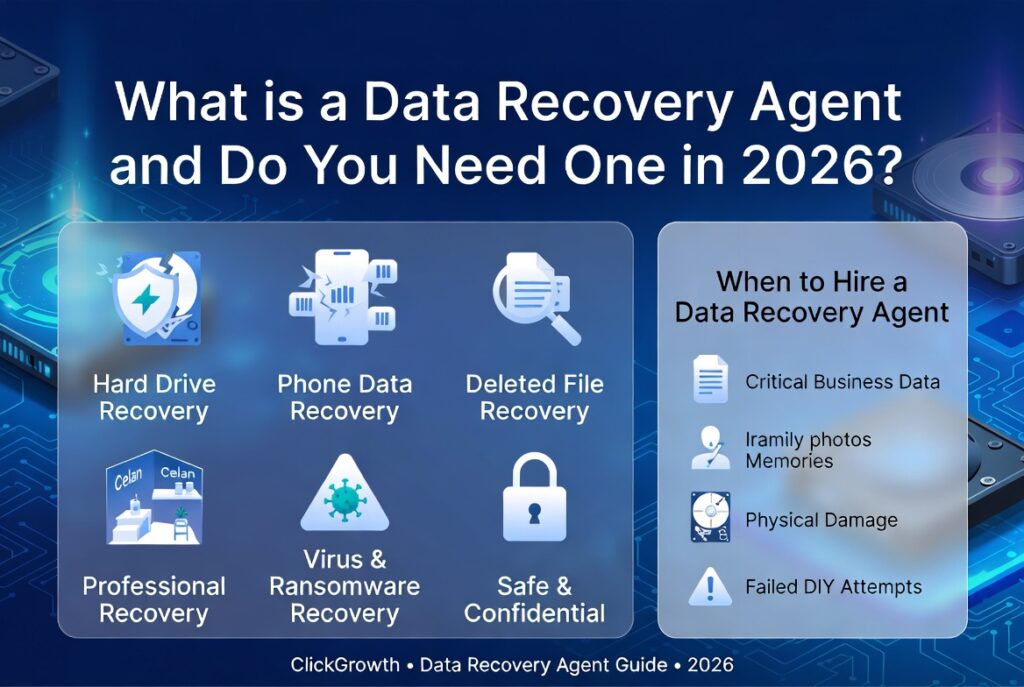 What is a Data Recovery Agent and Do You Need One in 2026?

Hard Drive Recovery

Phone Data Recovery

Deleted File Recovery

Celan

Celan

Professional Recovery

Virus & Ransomware Recovery

Safe & Confidential

When to Hire a Data Recovery Agent

Critical Business Data

Iramily photos Memories

Physical Damage

Failed DIY Attempts

ClickGrowth • Data Recovery Agent Guide • 2026